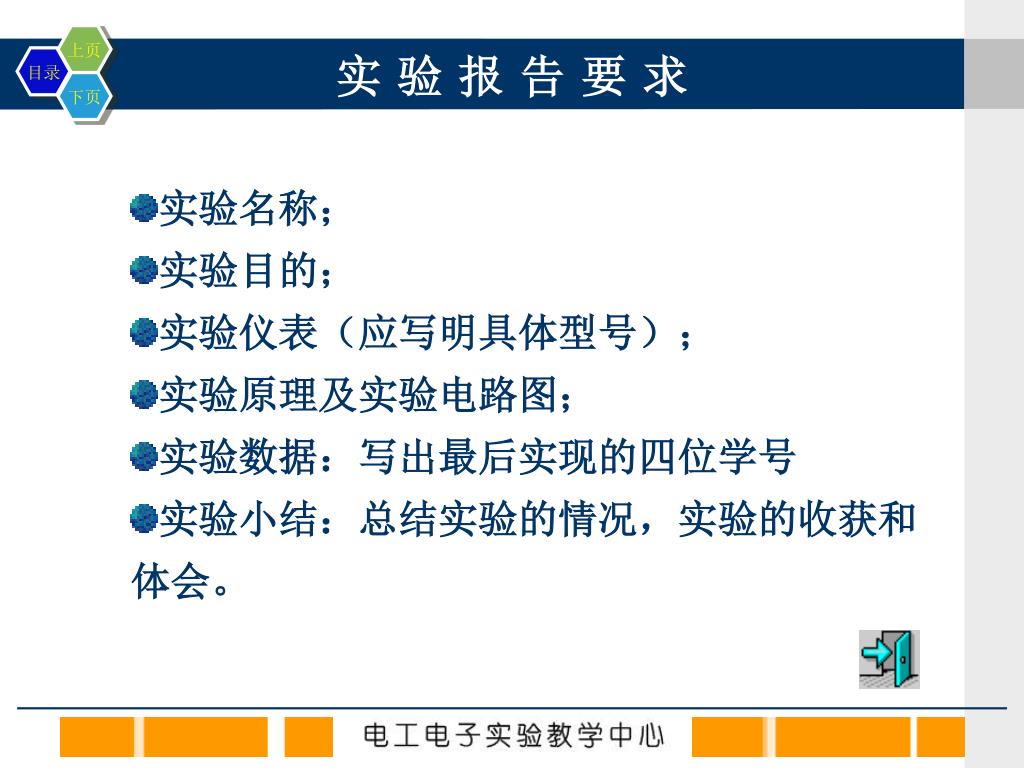 上页
目录
下页

实 验 报 告 要 求

实验名称；
实验目的；
实验仪表（应写明具体型号）；
实验原理及实验电路图；
实验数据：写出最后实现的四位学号
实验小结：总结实验的情况，实验的收获和体会。

电工电子实验教学中心